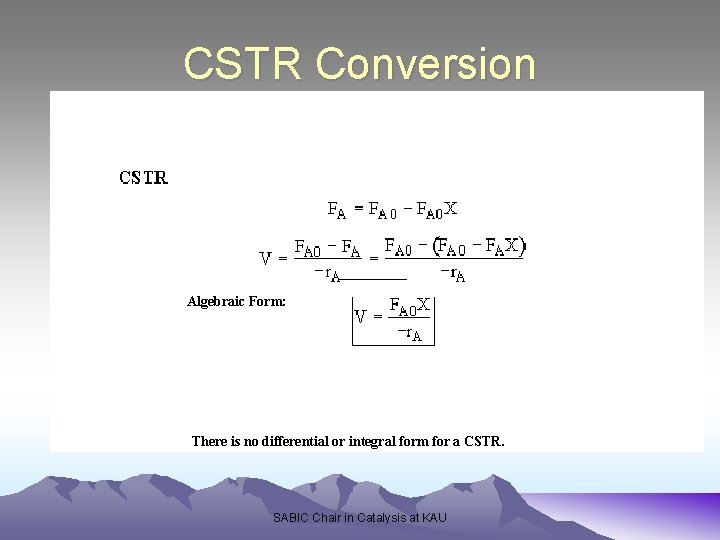 CSTR Conversion

CSTR

$F_A = F_{A0} - F_{A0}X$

$V = \frac{F_{A0} - F_A}{-r_A} = \frac{F_{A0} - (F_{A0} - F_A X)}{-r_A}$

Algebraic Form: $V = \frac{F_{A0}X}{-r_A}$

There is no differential or integral form for a CSTR.

SABIC Chair in Catalysis at KAU